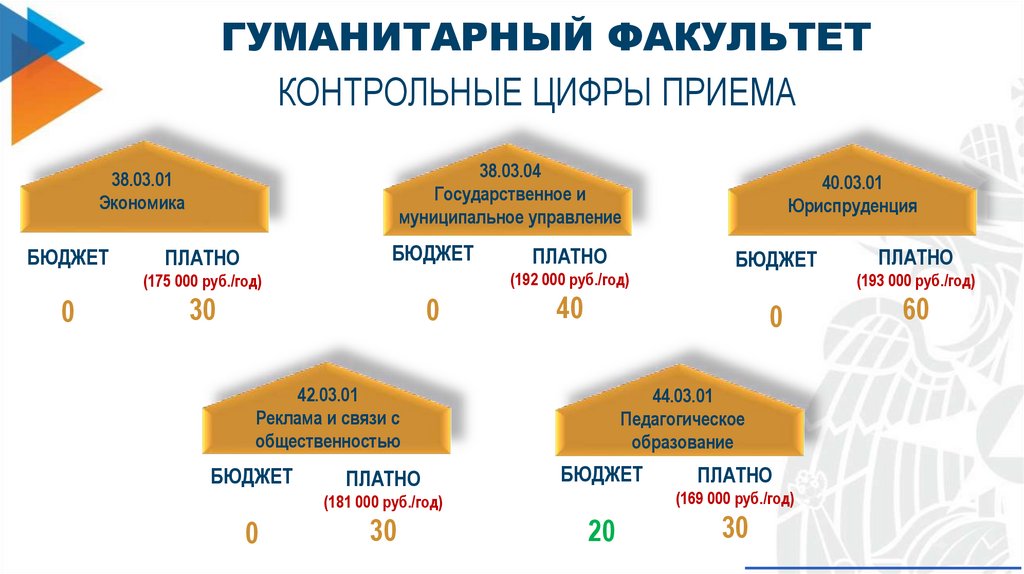 ГУМАНИТАРНЫЙ ФАКУЛЬТЕТ

КОНТРОЛЬНЫЕ ЦИФРЫ ПРИЕМА

38.03.01
Экономика

БЮДЖЕТ

0

ПЛАТНО
(175 000 руб./год)

30

38.03.04
Государственное и муниципальное управление

БЮДЖЕТ

0

ПЛАТНО
(192 000 руб./год)

40

40.03.01
Юриспруденция

БЮДЖЕТ

0

ПЛАТНО
(193 000 руб./год)

60

42.03.01
Реклама и связи с общественностью

БЮДЖЕТ

0

ПЛАТНО
(181 000 руб./год)

30

44.03.01
Педагогическое образование

БЮДЖЕТ

20

ПЛАТНО
(169 000 руб./год)

30